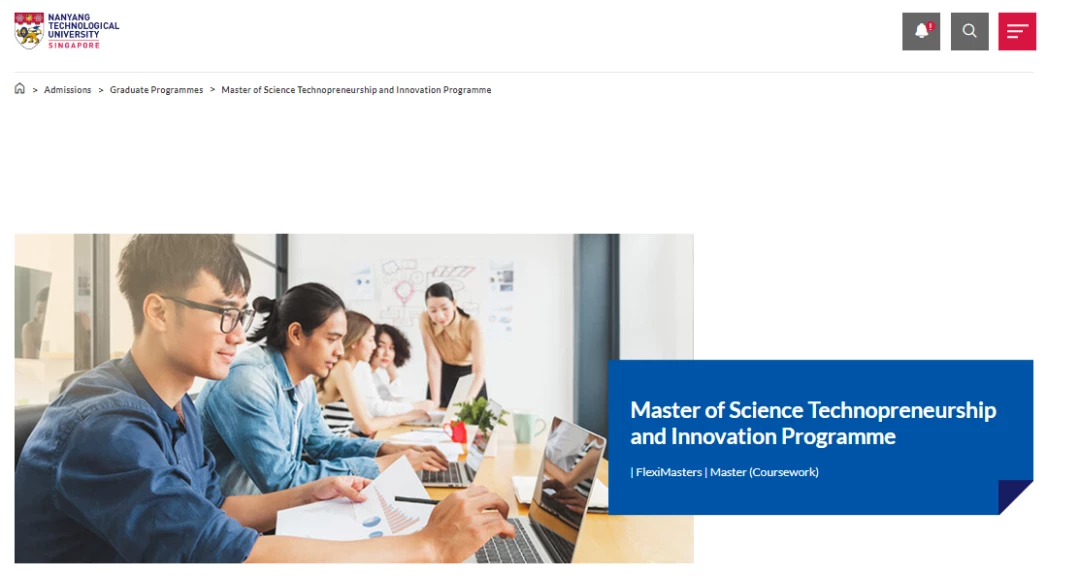 NANYANG TECHNOLOGICAL UNIVERSITY SINGAPORE

1

> Admissions > Graduate Programmes > Master of Science Technopreneurship and Innovation Programme

Master of Science Technopreneurship and Innovation Programme

| FlexiMasters | Master (Coursework)